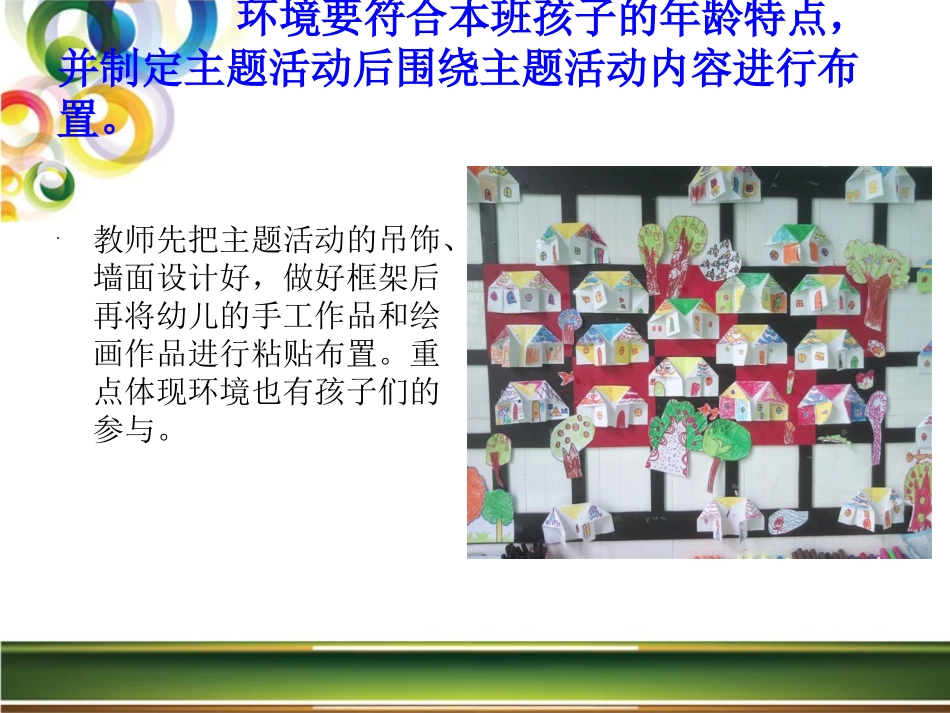 环境要符合本班孩子的年龄特点，并制定主题活动后围绕主题活动内容进行布置。

· 教师先把主题活动的吊饰、墙面设计好，做好框架后再将幼儿的手工作品和绘画作品进行粘贴布置。重点体现环境也有孩子们的参与。